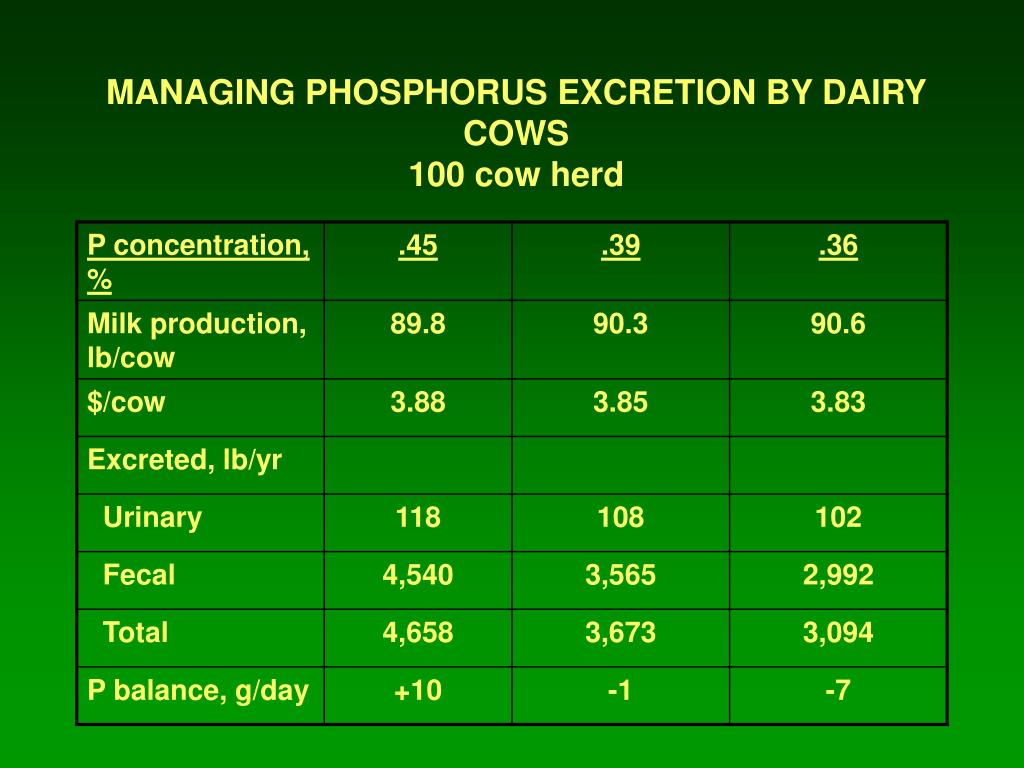 MANAGING PHOSPHORUS EXCRETION BY DAIRY COWS
100 cow herd

| P concentration, % | .45 | .39 | .36 |
|---|---|---|---|
| Milk production, lb/cow | 89.8 | 90.3 | 90.6 |
| $/cow | 3.88 | 3.85 | 3.83 |
| Excreted, lb/yr | | | |
| Urinary | 118 | 108 | 102 |
| Fecal | 4,540 | 3,565 | 2,992 |
| Total | 4,658 | 3,673 | 3,094 |
| P balance, g/day | +10 | -1 | -7 |